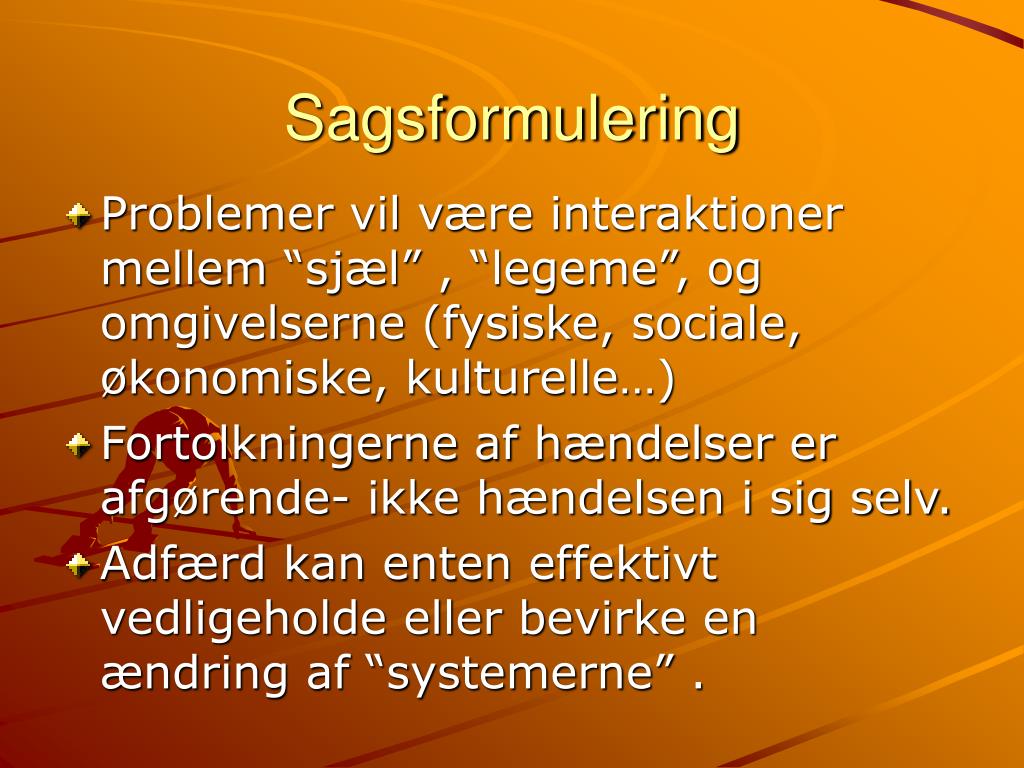 Sagsformulering

Problemer vil være interaktioner mellem “sjæl” , “legeme”, og omgivelserne (fysiske, sociale, økonomiske, kulturelle…)

Fortolkningerne af hændelser er afgørende- ikke hændelsen i sig selv.

Adfærd kan enten effektivt vedligeholde eller bevirke en ændring af “systemerne” .